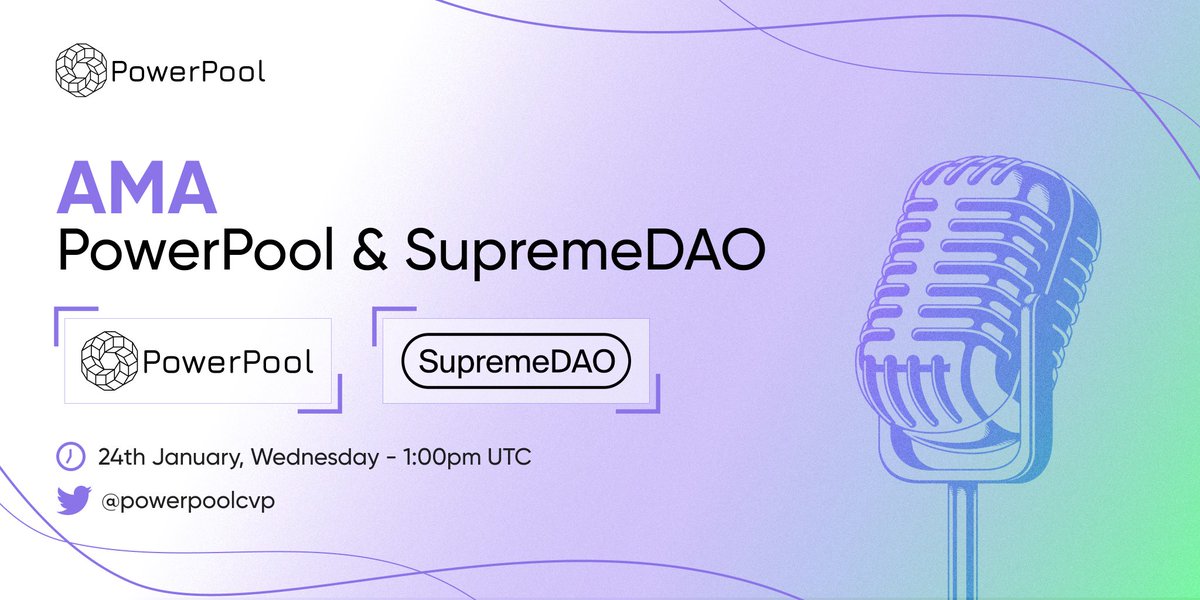 PowerPool

AMA
PowerPool & SupremeDAO

PowerPool

SupremeDAO

24th January, Wednesday - 1:00pm UTC

@powerpoolcvp